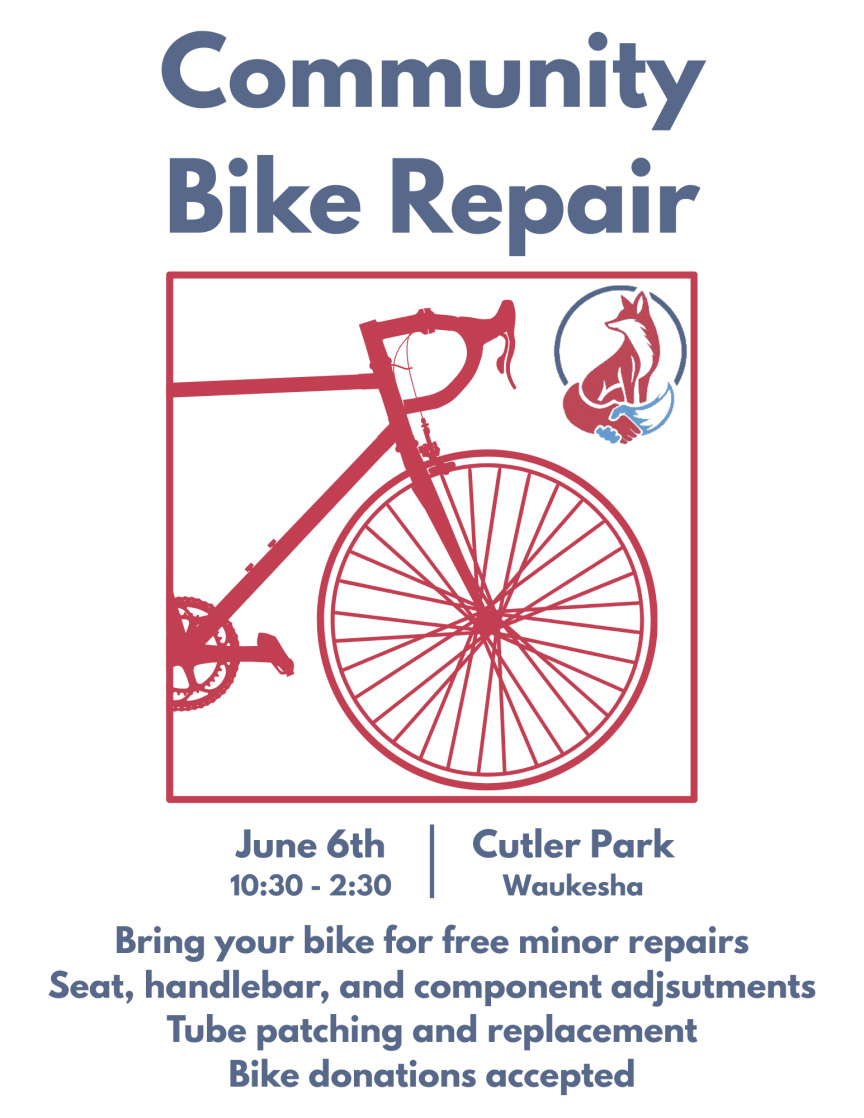 Community Bike Repair

June 6th
10:30 - 2:30

Cutler Park
Waukesha

Bring your bike for free minor repairs
Seat, handlebar, and component adjsutments
Tube patching and replacement
Bike donations accepted